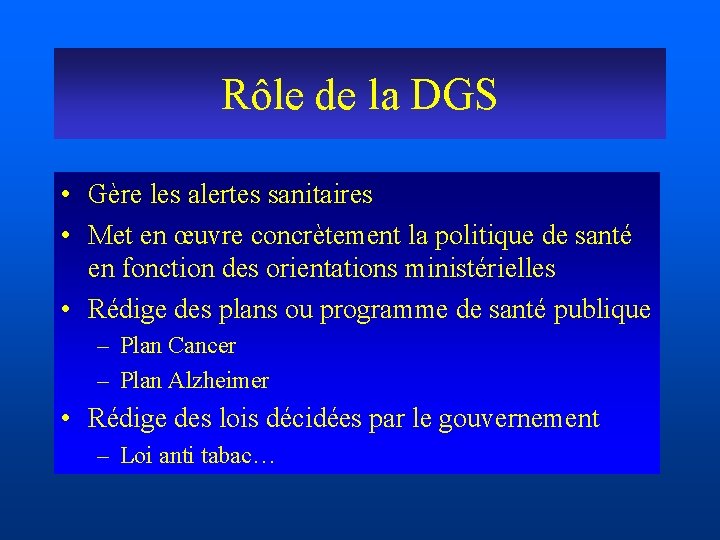 Rôle de la DGS

• Gère les alertes sanitaires
• Met en œuvre concrètement la politique de santé en fonction des orientations ministérielles
• Rédige des plans ou programme de santé publique
– Plan Cancer
– Plan Alzheimer
• Rédige des lois décidées par le gouvernement
– Loi anti tabac…